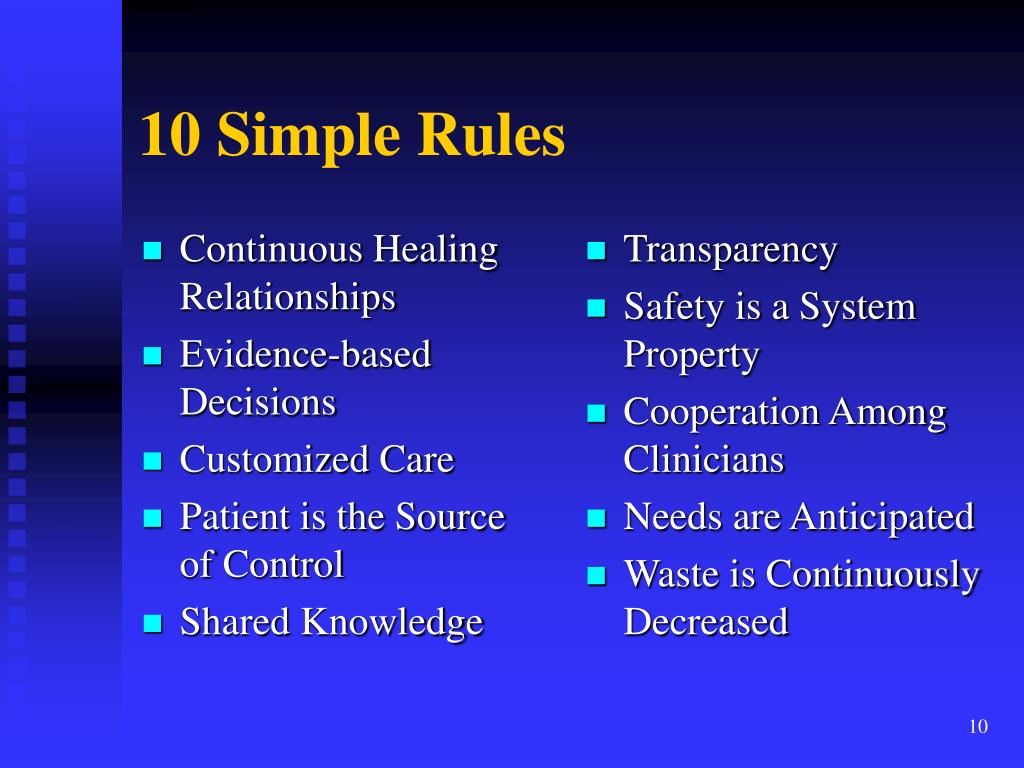 10 Simple Rules

- Continuous Healing Relationships
- Evidence-based Decisions
- Customized Care
- Patient is the Source of Control
- Shared Knowledge

- Transparency
- Safety is a System Property
- Cooperation Among Clinicians
- Needs are Anticipated
- Waste is Continuously Decreased

10